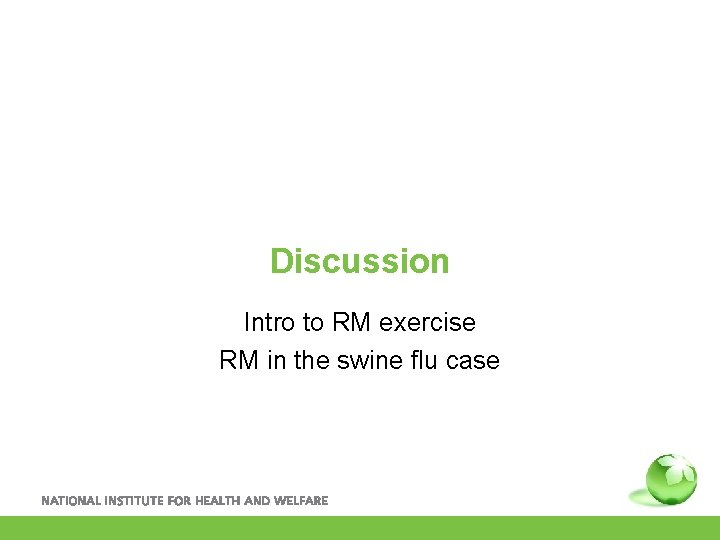 Discussion

Intro to RM exercise
RM in the swine flu case

NATIONAL INSTITUTE FOR HEALTH AND WELFARE